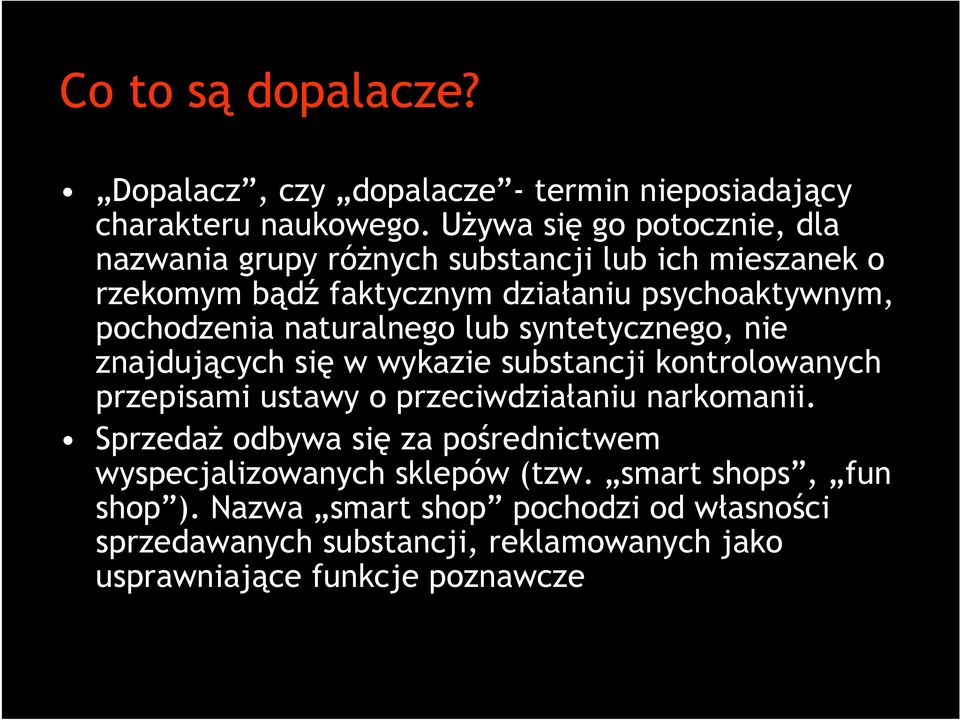 Co to są dopalacze?

• „Dopalacz”, czy „dopalacze”- termin nieposiadający charakteru naukowego. Używa się go potocznie, dla nazwania grupy różnych substancji lub ich mieszanek o rzekomym bądź faktycznym działaniu psychoaktywnym, pochodzenia naturalnego lub syntetycznego, nie znajdujących się w wykazie substancji kontrolowanych przepisami ustawy o przeciwdziałaniu narkomanii.

• Sprzedaż odbywa się za pośrednictwem wyspecjalizowanych sklepów (tzw. „smart shops”, „fun shop”). Nazwa „smart shop” pochodzi od własności sprzedawanych substancji, reklamowanych jako usprawniające funkcje poznawcze